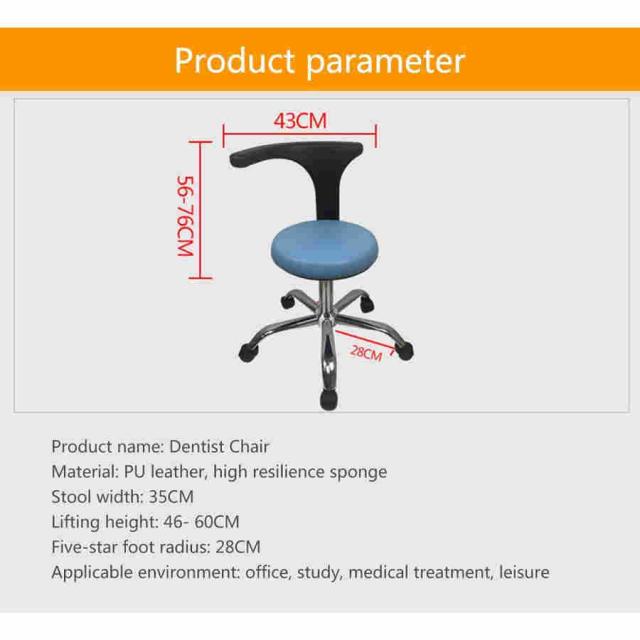 Product parameter

43CM

56-76CM

28CM

Product name: Dentist Chair
Material: PU leather, high resilience sponge
Stool width: 35CM
Lifting height: 46- 60CM
Five-star foot radius: 28CM
Applicable environment: office, study, medical treatment, leisure